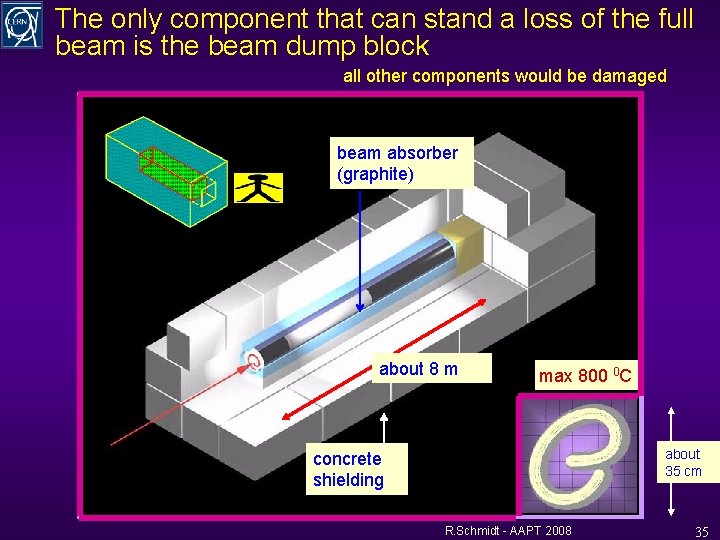 CERN

The only component that can stand a loss of the full beam is the beam dump block

all other components would be damaged

beam absorber (graphite)

about 8 m

max 800 $^0$C

concrete shielding

about 35 cm

R.Schmidt - AAPT 2008

35